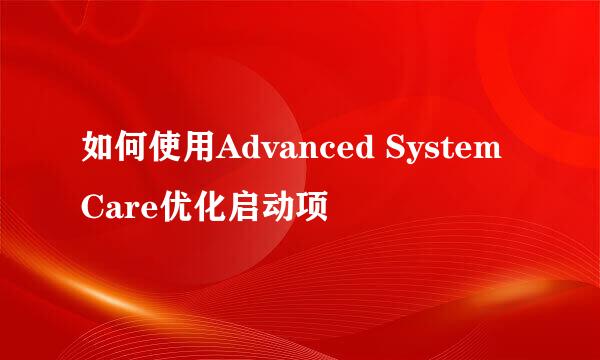 如何使用Advanced System Care优化启动项